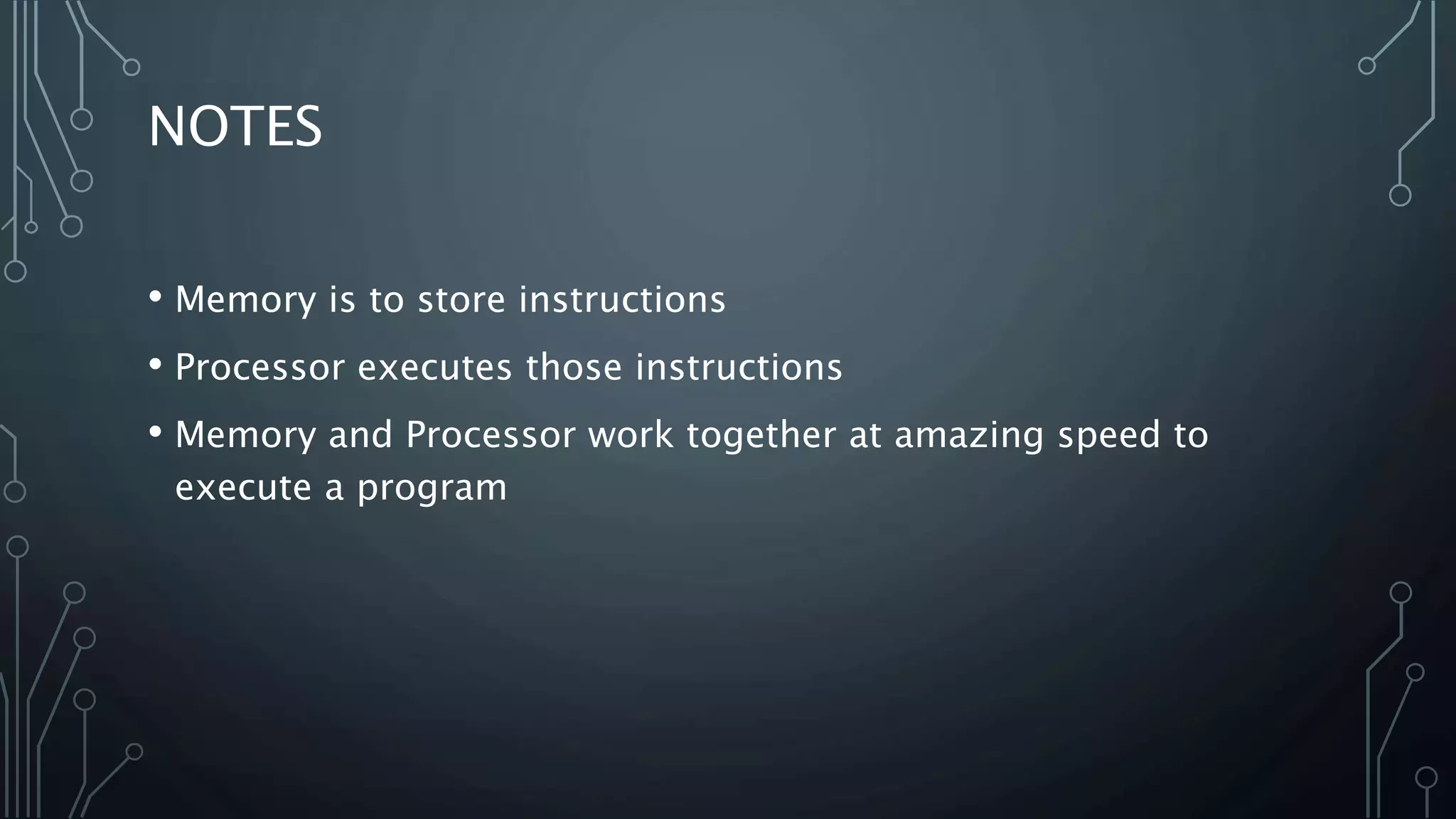 NOTES

• Memory is to store instructions

• Processor executes those instructions

• Memory and Processor work together at amazing speed to execute a program